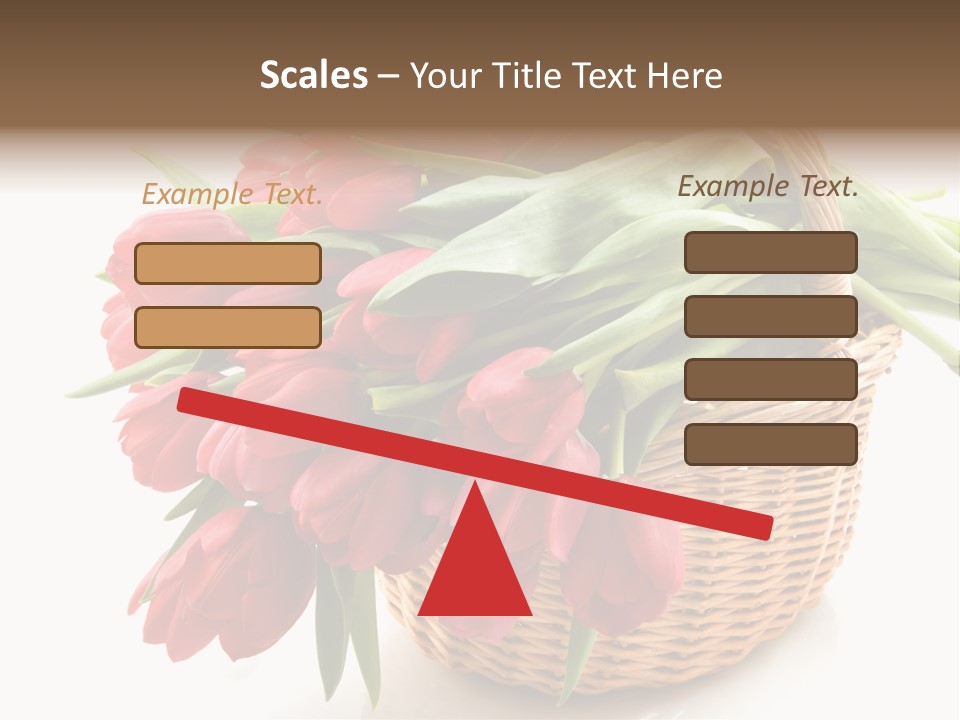 Scales – Your Title Text Here

Example Text.

Example Text.